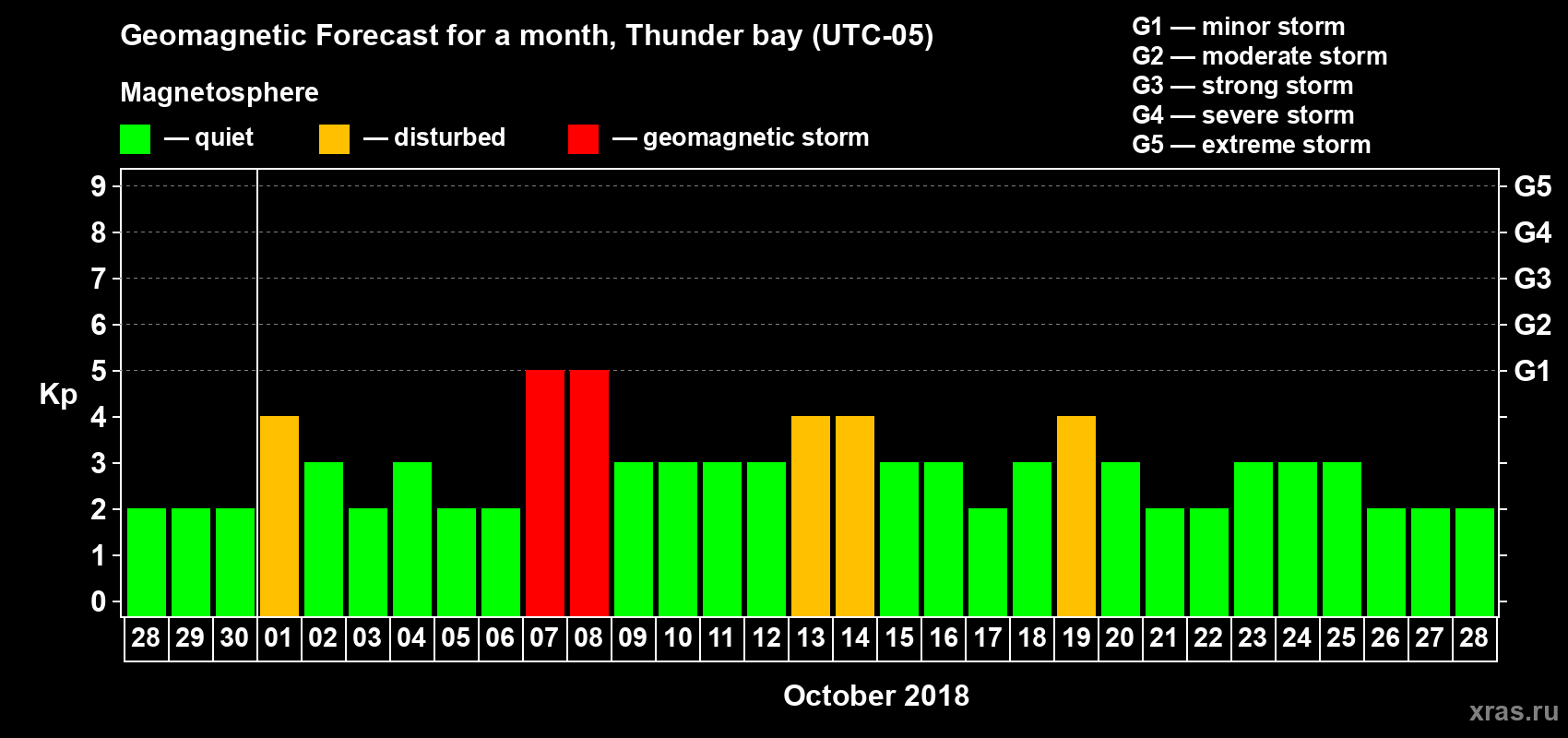 Geomagnetic Forecast for a month, Thunder bay (UTC-05)

Magnetosphere

— quiet — disturbed — geomagnetic storm

G1 — minor storm
G2 — moderate storm
G3 — strong storm
G4 — severe storm
G5 — extreme storm

Kp

9 8 7 6 5 4 3 2 1 0

G5 G4 G3 G2 G1

28 29 30 01 02 03 04 05 06 07 08 09 10 11 12 13 14 15 16 17 18 19 20 21 22 23 24 25 26 27 28

October 2018

xras.ru